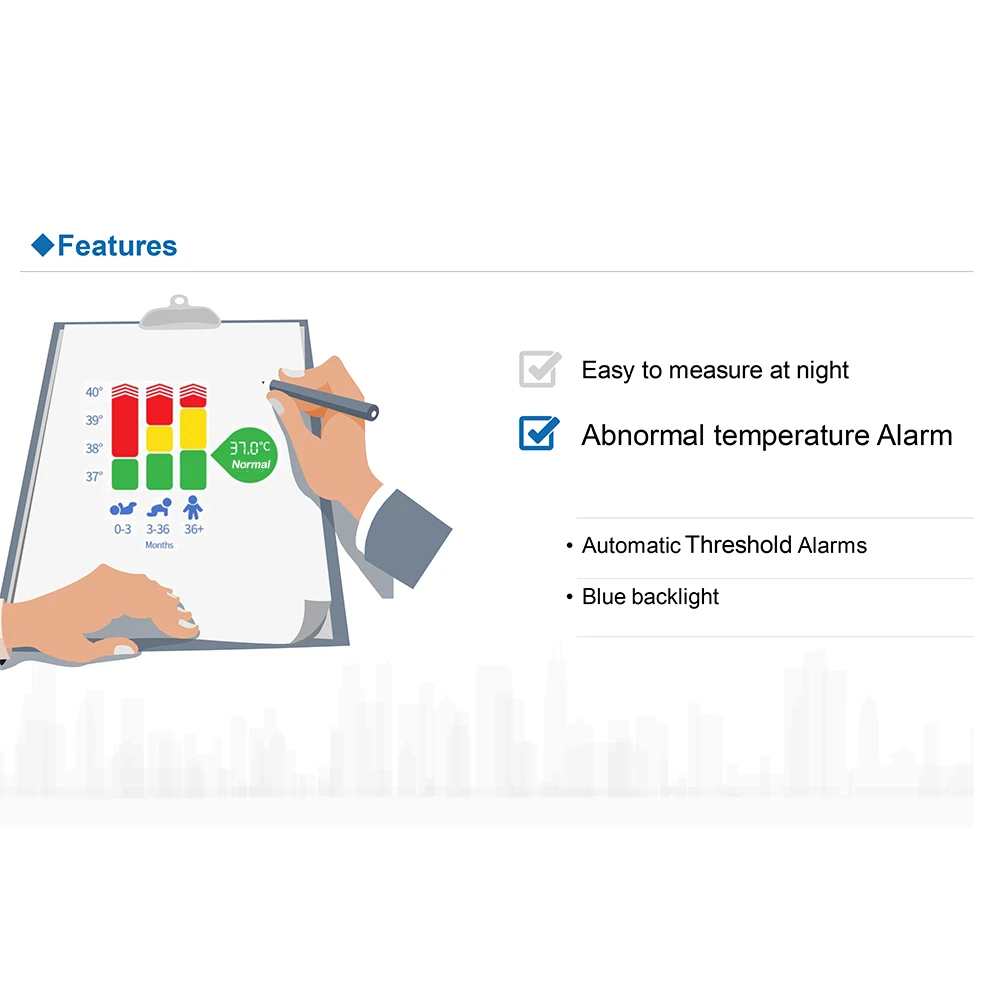 ◆Features

40°
39°
38°
37°

37.0°C
Normal

0-3 3-36 36+
Months

Easy to measure at night

Abnormal temperature Alarm

• Automatic Threshold Alarms

• Blue backlight